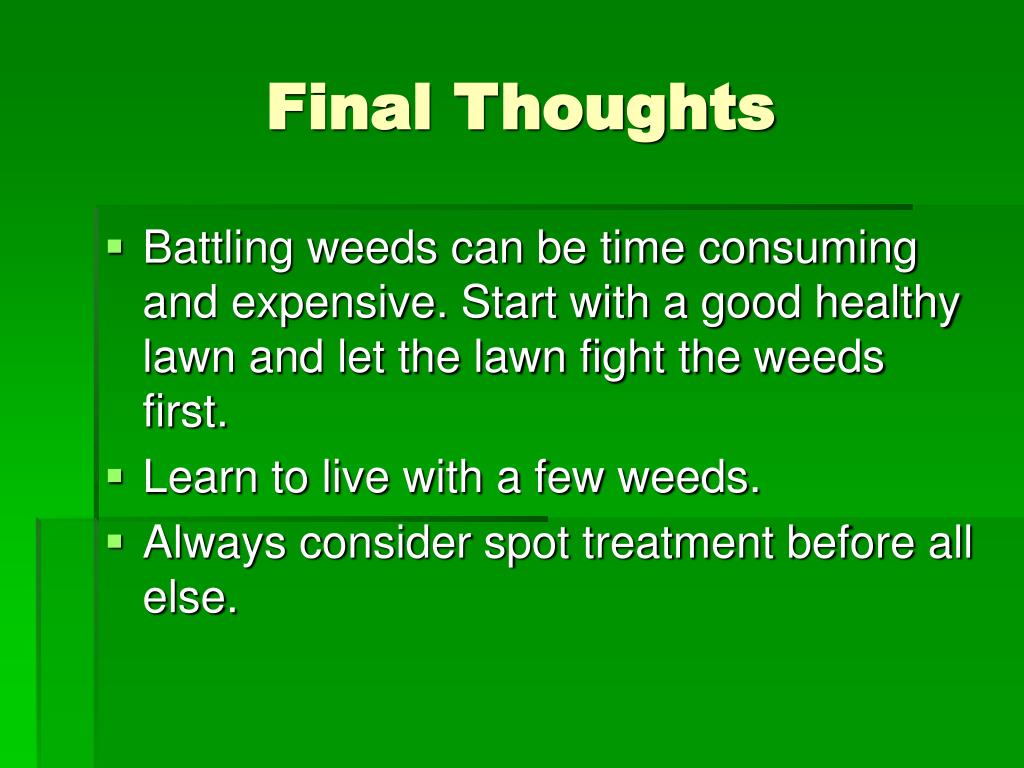 Final Thoughts

▪ Battling weeds can be time consuming and expensive. Start with a good healthy lawn and let the lawn fight the weeds first.
▪ Learn to live with a few weeds.
▪ Always consider spot treatment before all else.